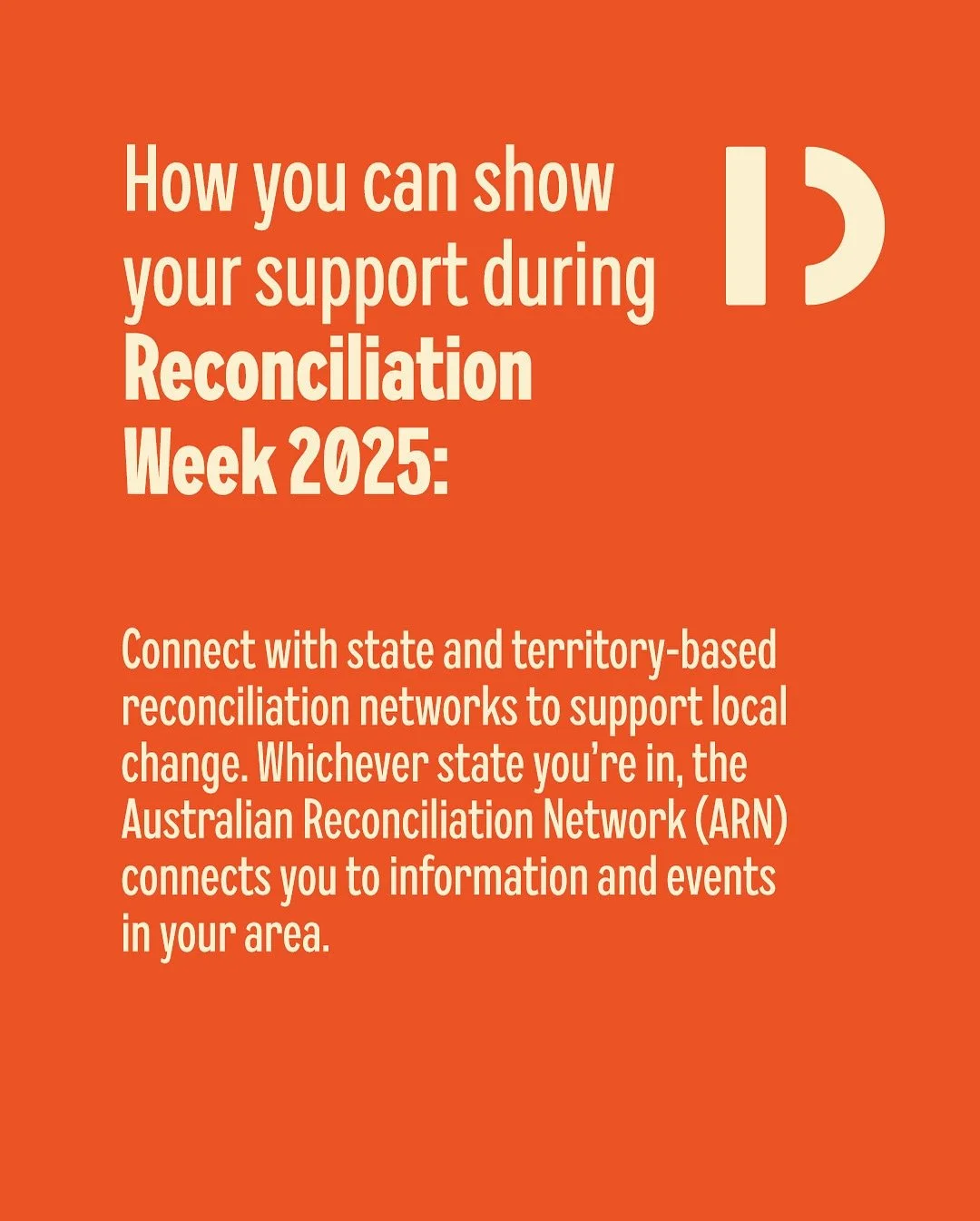 How you can show your support during Reconciliation Week 2025:

Connect with state and territory-based reconciliation networks to support local change. Whichever state you're in, the Australian Reconciliation Network (ARN) connects you to information and events in your area.